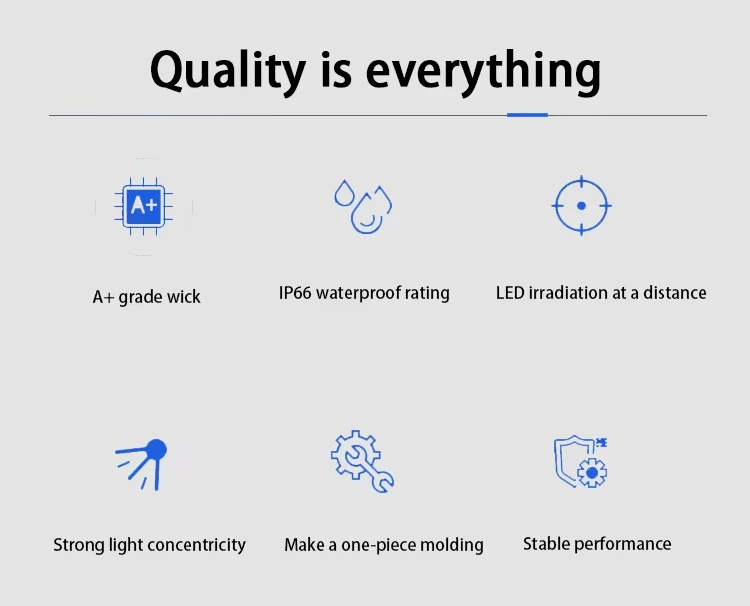 Quality is everything

A+

A+ grade wick

IP66 waterproof rating

LED irradiation at a distance

Strong light concentricity

Make a one-piece molding

Stable performance